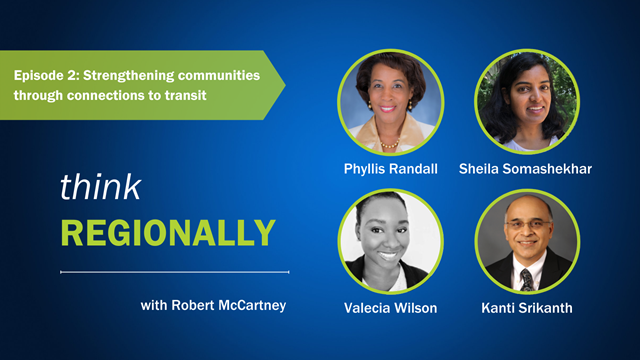 Episode 2: Strengthening communities through connections to transit

think
REGIONALLY

with Robert McCartney

Phyllis Randall

Sheila Somashekhar

Valecia Wilson

Kanti Srikanth